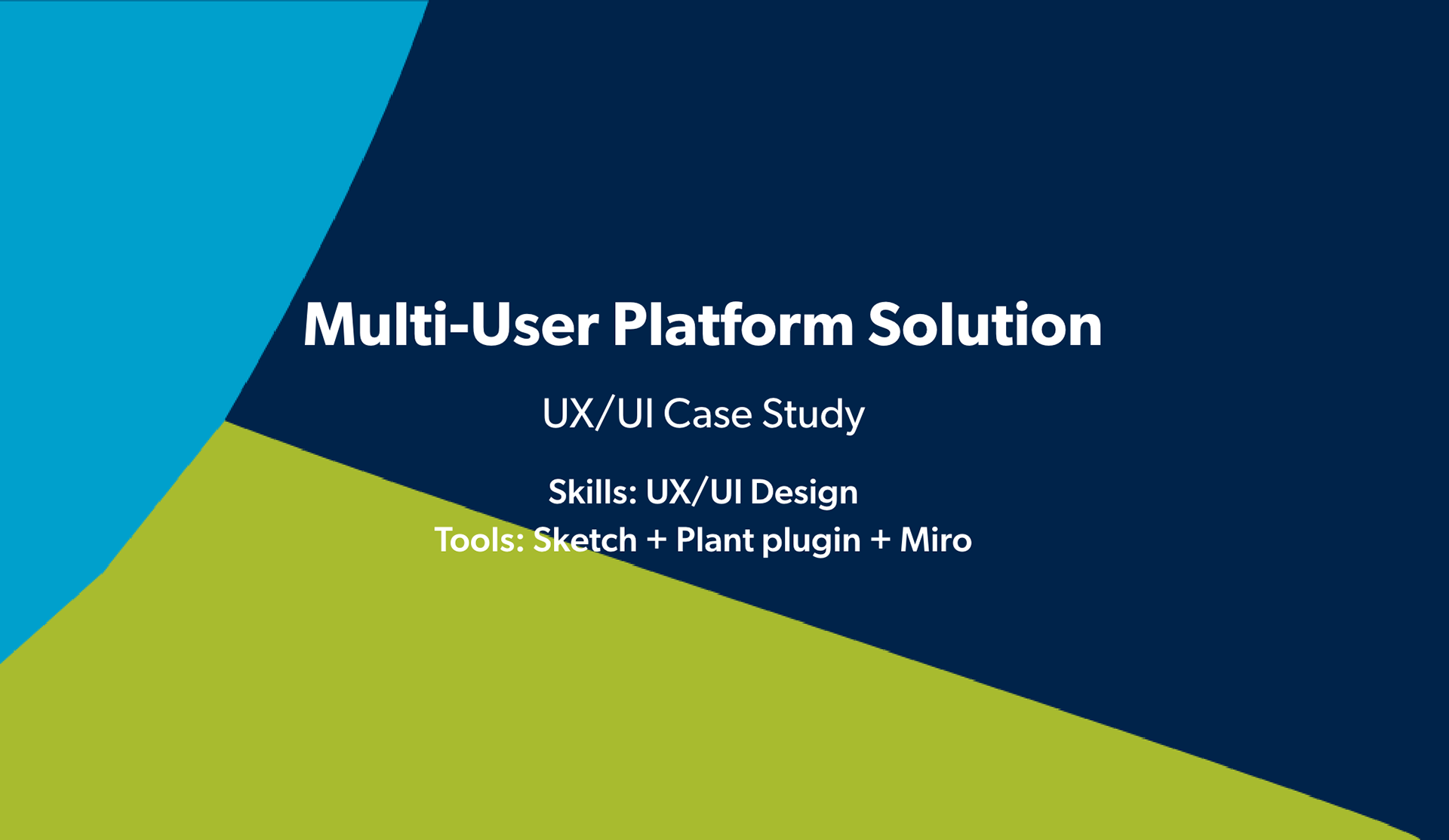 Multi-User Platform Solution

UX/UI Case Study

Skills: UX/UI Design
Tools: Sketch + Plant plugin + Miro